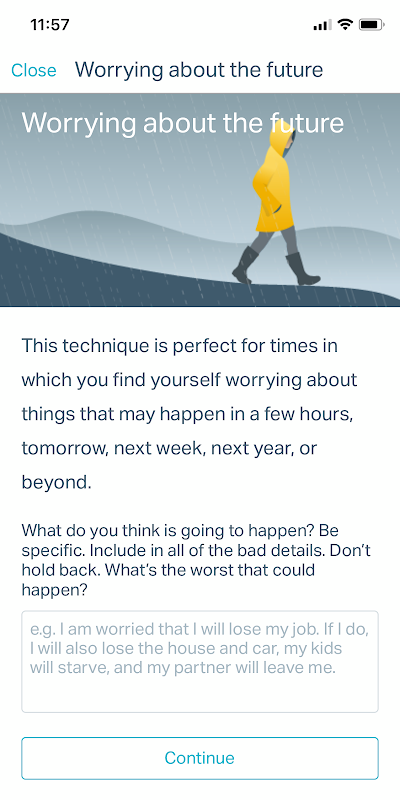 11:57

Close Worrying about the future

Worrying about the future

This technique is perfect for times in which you find yourself worrying about things that may happen in a few hours, tomorrow, next week, next year, or beyond.

What do you think is going to happen? Be specific. Include in all of the bad details. Don't hold back. What's the worst that could happen?

e.g. I am worried that I will lose my job. If I do, I will also lose the house and car, my kids will starve, and my partner will leave me.

Continue